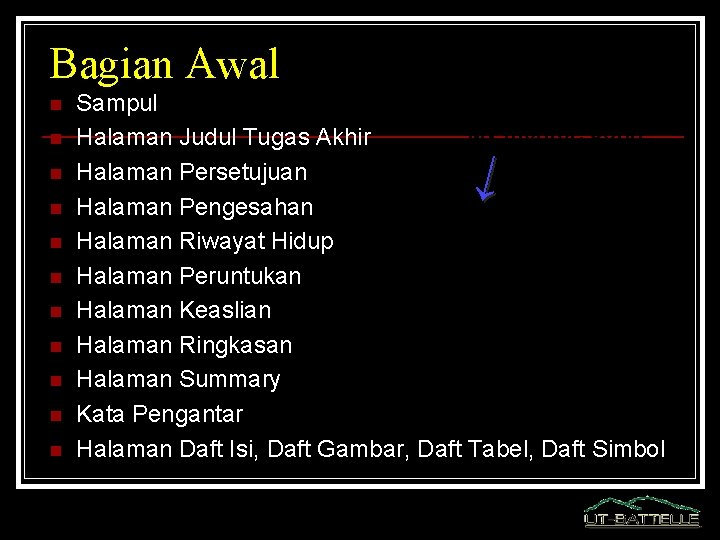 Bagian Awal

- Sampul
- Halaman Judul Tugas Akhir
- Halaman Persetujuan
- Halaman Pengesahan
- Halaman Riwayat Hidup
- Halaman Peruntukan
- Halaman Keaslian
- Halaman Ringkasan
- Halaman Summary
- Kata Pengantar
- Halaman Daft Isi, Daft Gambar, Daft Tabel, Daft Simbol

UT-BATTELLE